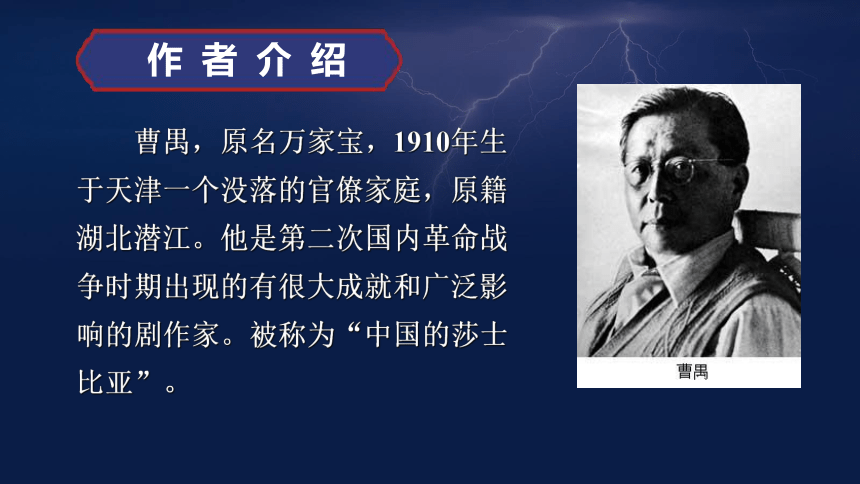 作者介绍

曹禺，原名万家宝，1910年生于天津一个没落的官僚家庭，原籍湖北潜江。他是第二次国内革命战争时期出现的有很大成就和广泛影响的剧作家。被称为“中国的莎士比亚”。

曹禺